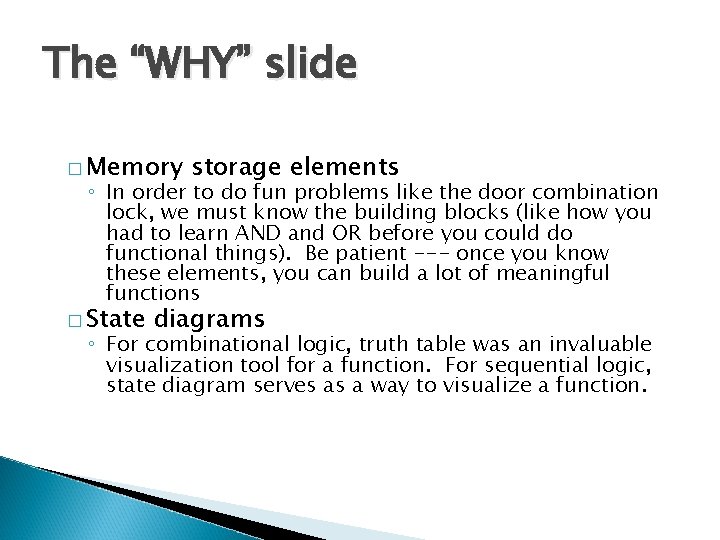 The “WHY” slide

□ Memory storage elements
◦ In order to do fun problems like the door combination lock, we must know the building blocks (like how you had to learn AND and OR before you could do functional things). Be patient --- once you know these elements, you can build a lot of meaningful functions

□ State diagrams
◦ For combinational logic, truth table was an invaluable visualization tool for a function. For sequential logic, state diagram serves as a way to visualize a function.